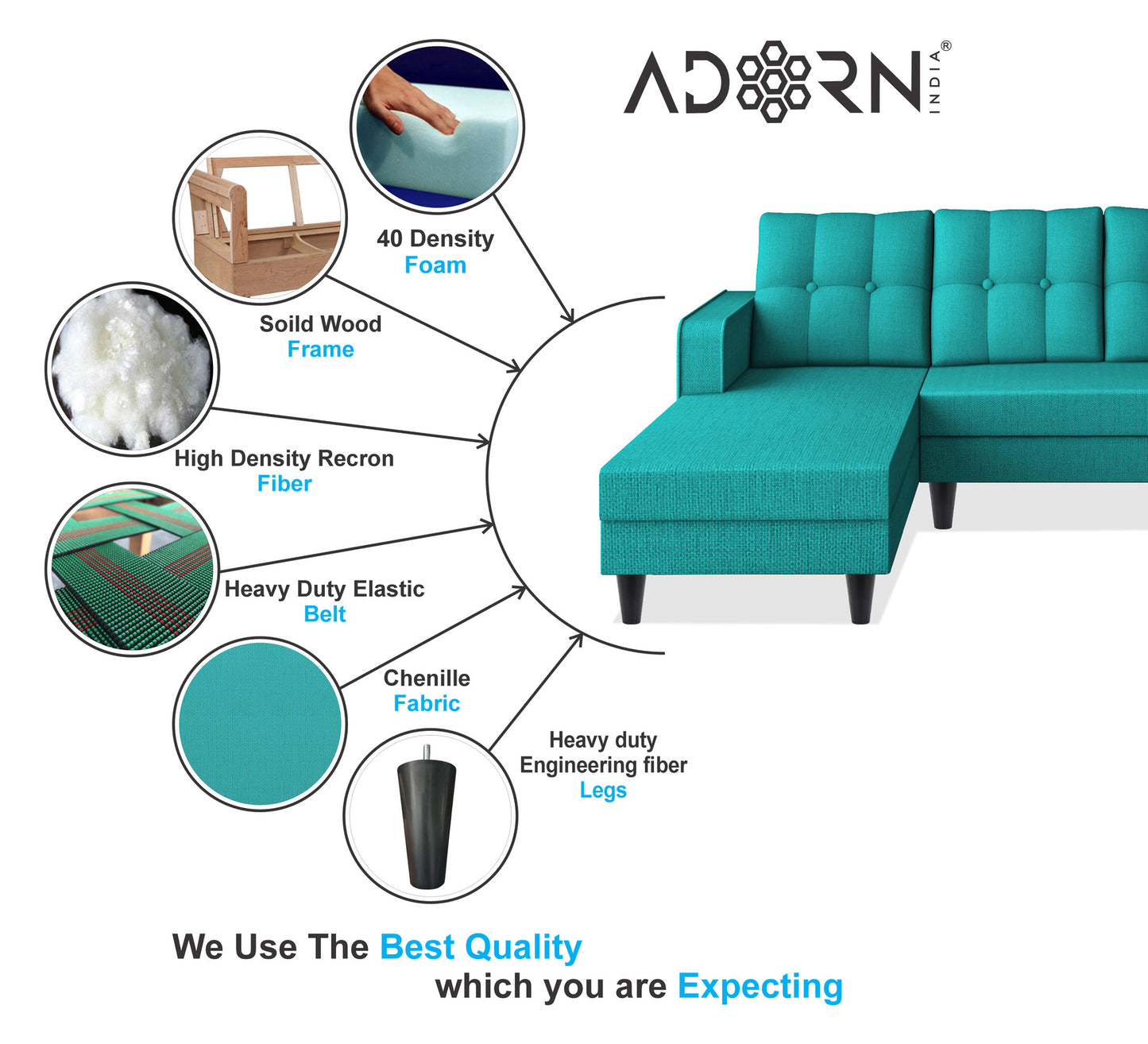 ADORN INDIA®

40 Density
Foam

Soild Wood
Frame

High Density Recron
Fiber

Heavy Duty Elastic
Belt

Chenille
Fabric

Heavy duty
Engineering fiber
Legs

We Use The Best Quality
which you are Expecting